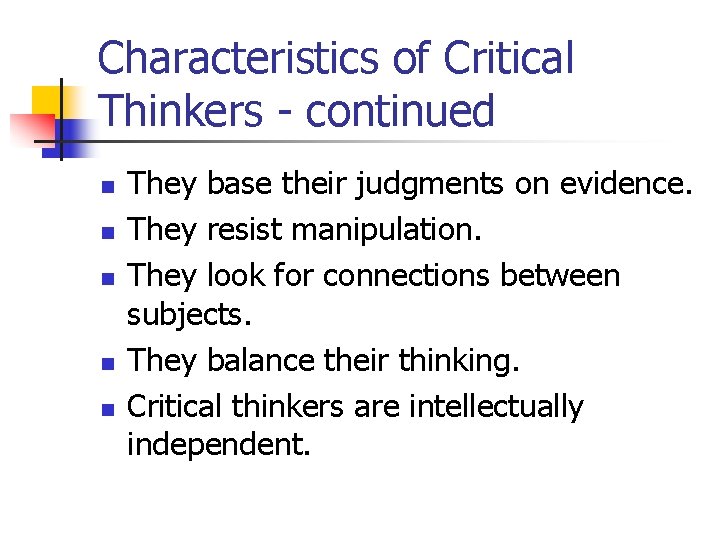 Characteristics of Critical Thinkers - continued

- They base their judgments on evidence.
- They resist manipulation.
- They look for connections between subjects.
- They balance their thinking.
- Critical thinkers are intellectually independent.